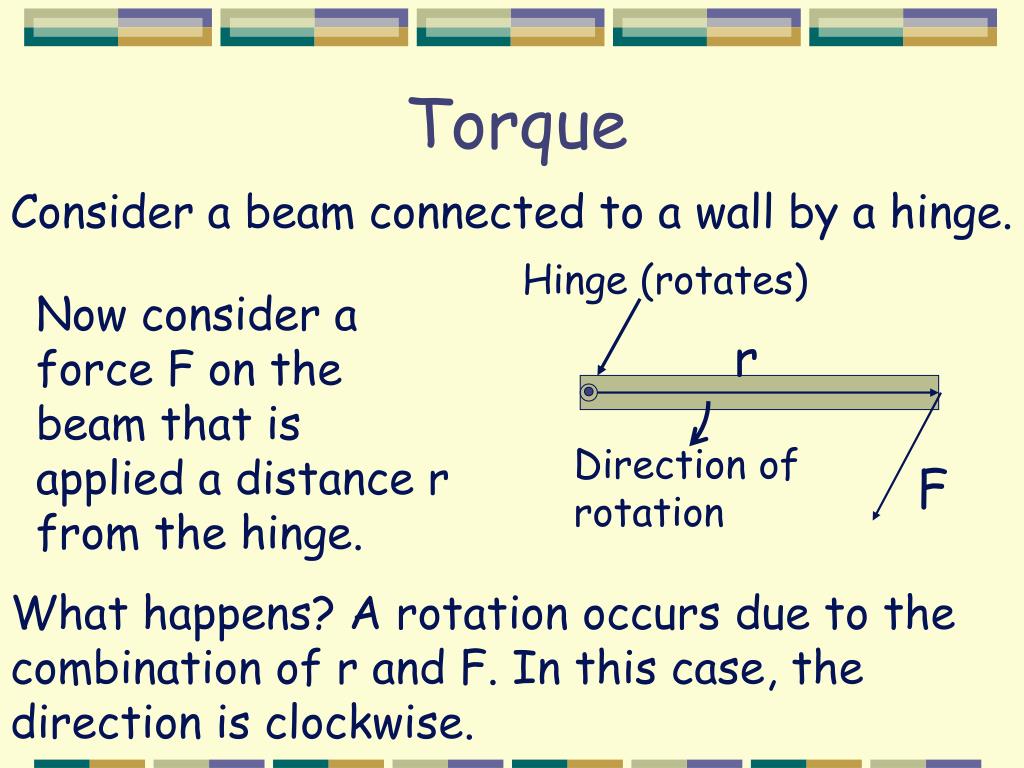 Torque

Consider a beam connected to a wall by a hinge.

Now consider a force F on the beam that is applied a distance r from the hinge.

Hinge (rotates)

r

Direction of rotation

F

What happens? A rotation occurs due to the combination of r and F. In this case, the direction is clockwise.